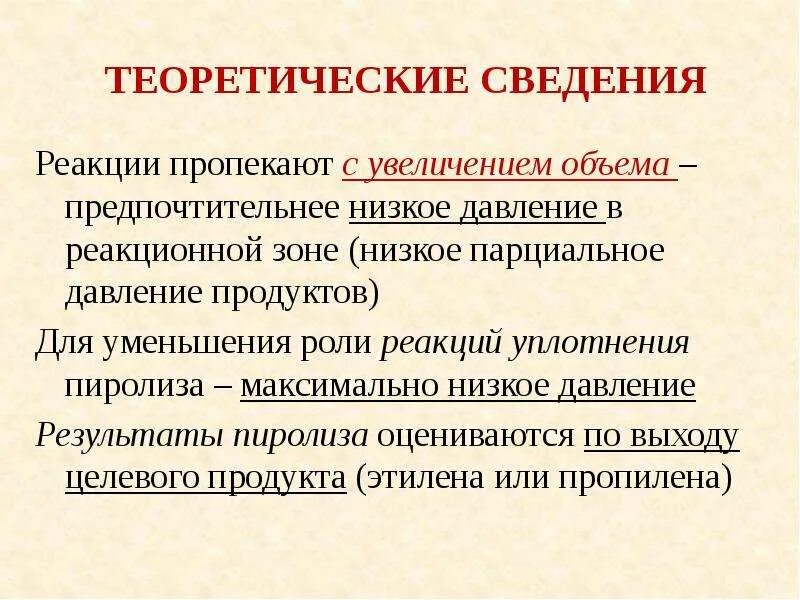 ТЕОРЕТИЧЕСКИЕ СВЕДЕНИЯ

Реакции пропекают с увеличением объема – предпочтительнее низкое давление в реакционной зоне (низкое парциальное давление продуктов)

Для уменьшения роли реакций уплотнения пиролиза – максимально низкое давление

Результаты пиролиза оцениваются по выходу целевого продукта (этилена или пропилена)